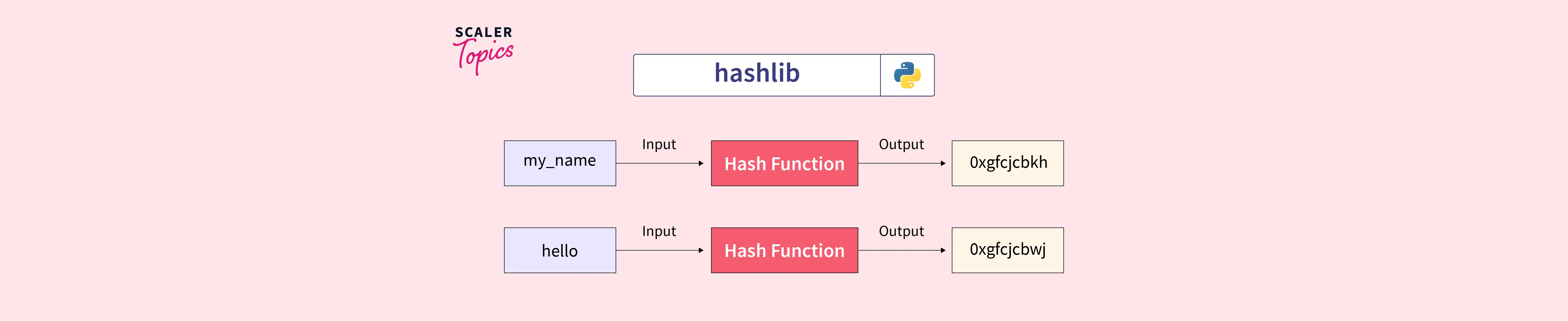 SCALER Topics

hashlib

my_name
Input
Hash Function
Output
0xgfcjcbkh

hello
Input
Hash Function
Output
0xgfcjcbwj